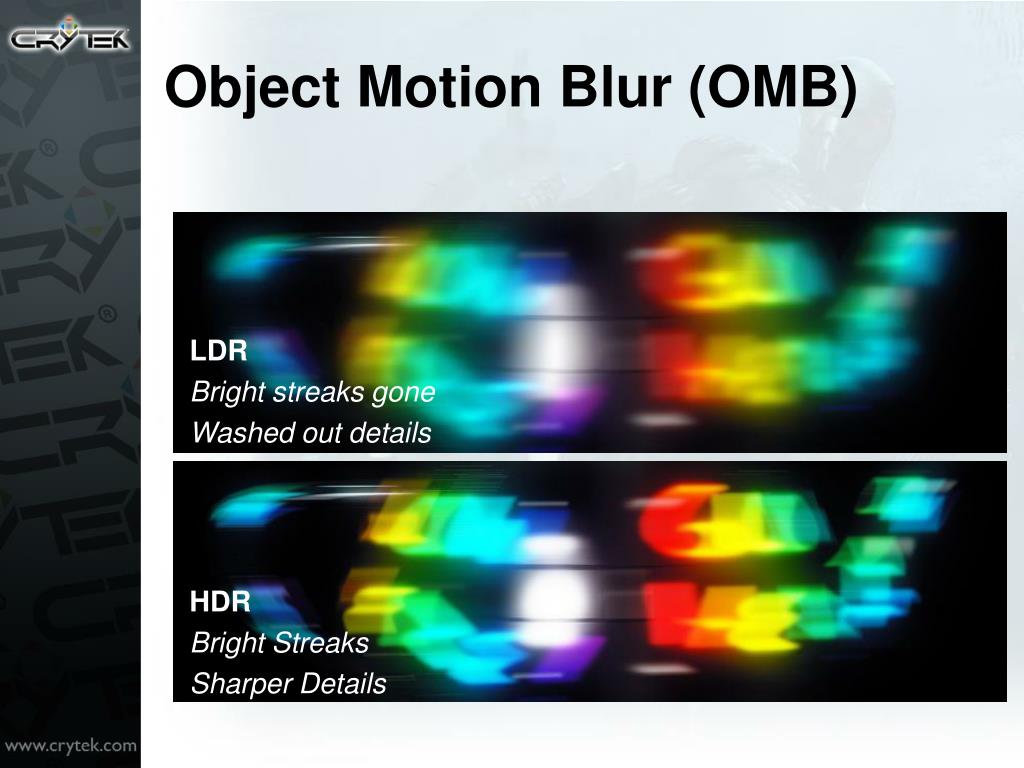 CRYTEK

Object Motion Blur (OMB)

LDR
Bright streaks gone
Washed out details

HDR
Bright Streaks
Sharper Details

www.crytek.com